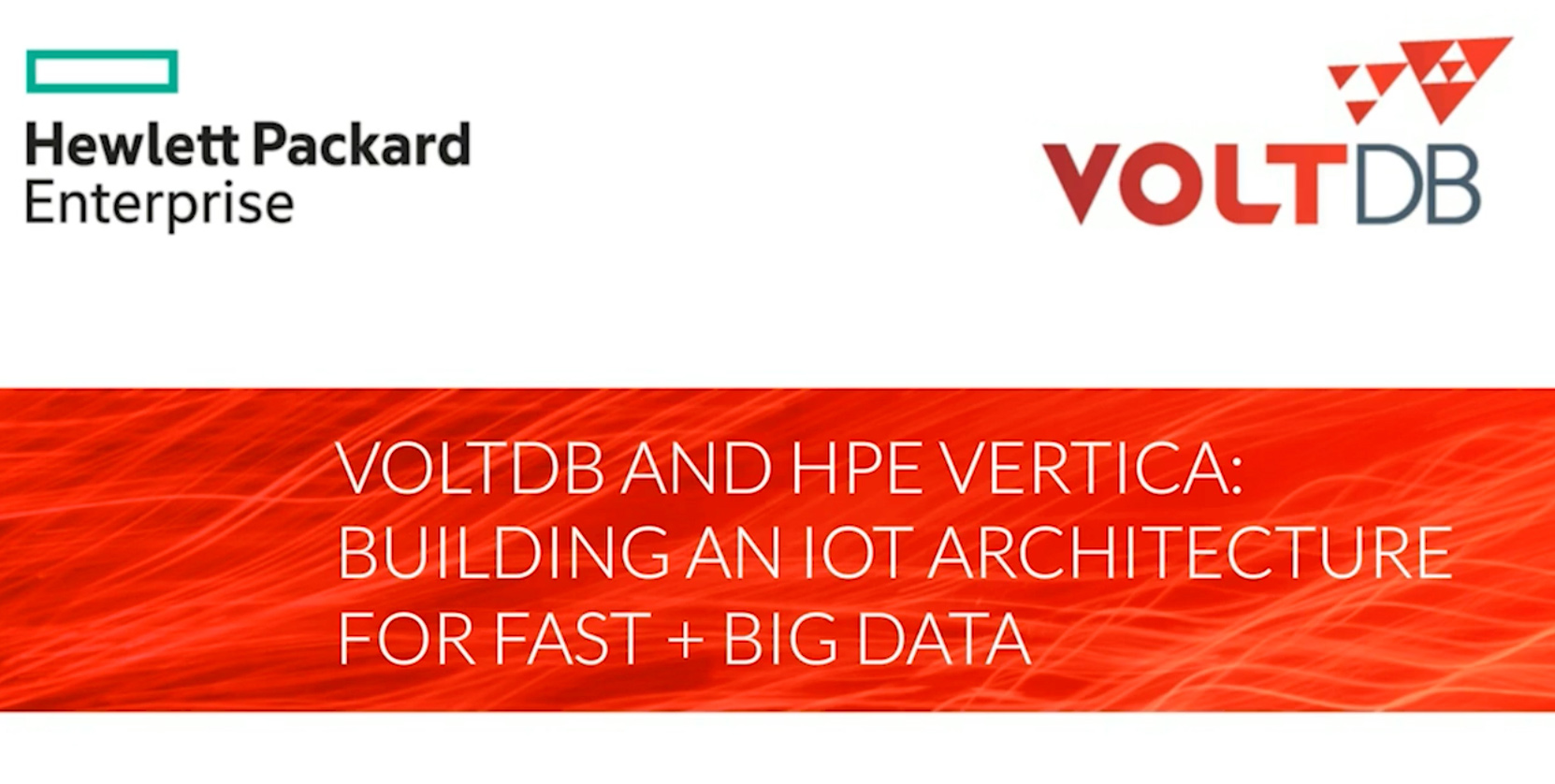 Hewlett Packard Enterprise

VOLTDB

VOLTDB AND HPE VERTICA: BUILDING AN IOT ARCHITECTURE FOR FAST + BIG DATA